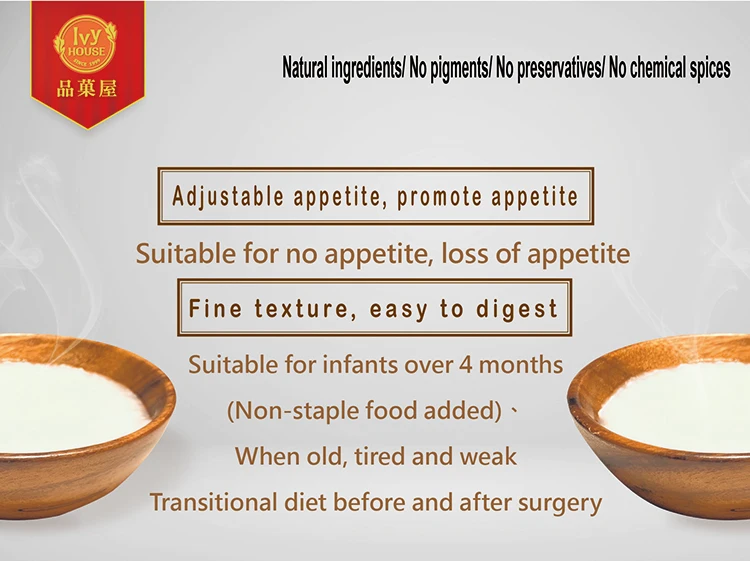 Ivy HOUSE SINCE 1999
品菓屋

Natural ingredients/ No pigments/ No preservatives/ No chemical spices

Adjustable appetite, promote appetite

Suitable for no appetite, loss of appetite

Fine texture, easy to digest

Suitable for infants over 4 months

(Non-staple food added)、

When old, tired and weak

Transitional diet before and after surgery